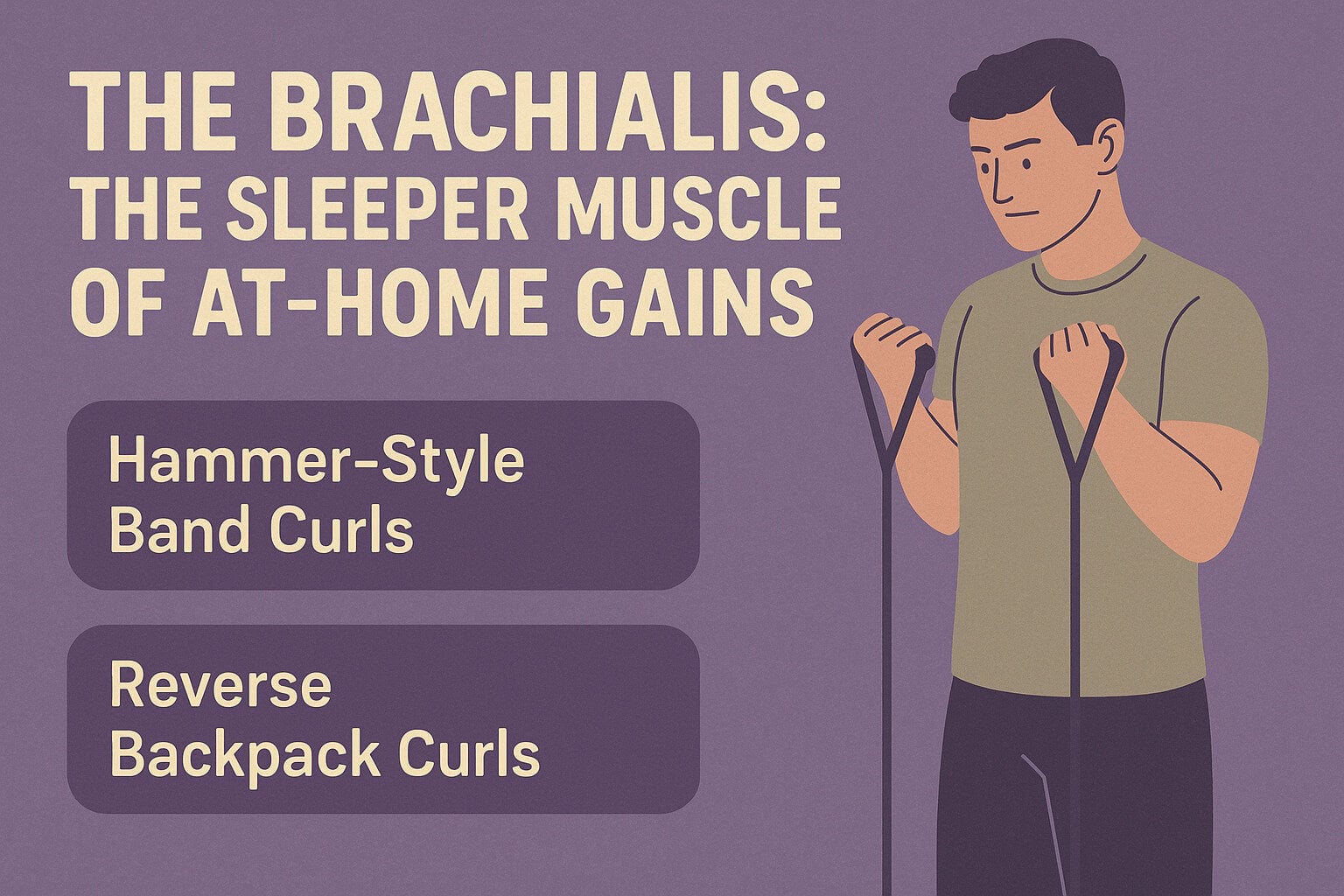 THE BRACHIALIS: THE SLEEPER MUSCLE OF AT-HOME GAINS

Hammer-Style Band Curls

Reverse Backpack Curls